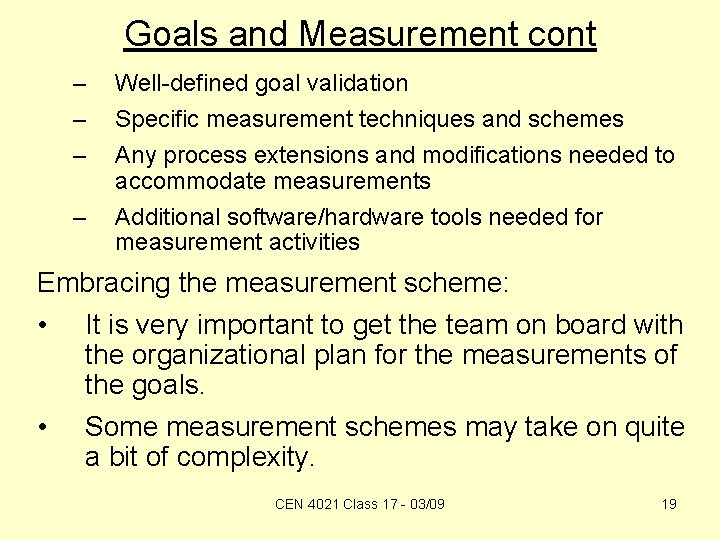 Goals and Measurement cont

– Well-defined goal validation
– Specific measurement techniques and schemes
– Any process extensions and modifications needed to accommodate measurements
– Additional software/hardware tools needed for measurement activities

Embracing the measurement scheme:

• It is very important to get the team on board with the organizational plan for the measurements of the goals.
• Some measurement schemes may take on quite a bit of complexity.

CEN 4021 Class 17 - 03/09

19